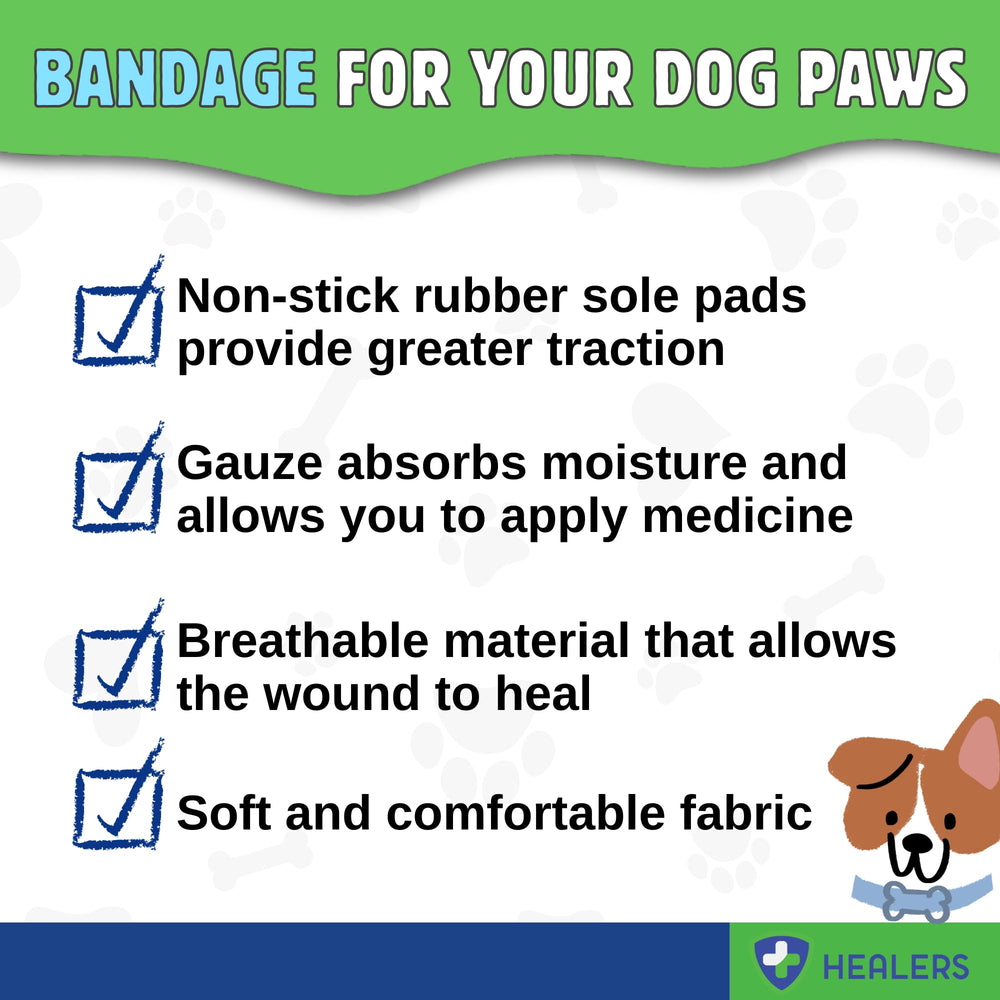 BANDAGE FOR YOUR DOG PAWS

Non-stick rubber sole pads provide greater traction

Gauze absorbs moisture and allows you to apply medicine

Breathable material that allows the wound to heal

Soft and comfortable fabric

HEALERS